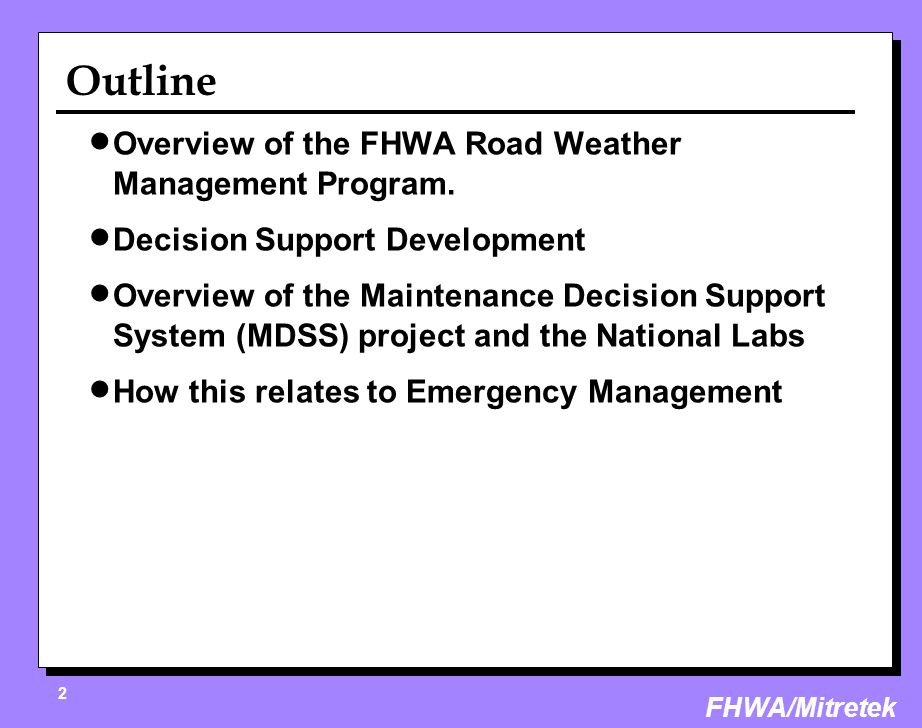 Outline

• Overview of the FHWA Road Weather Management Program.

• Decision Support Development

• Overview of the Maintenance Decision Support System (MDSS) project and the National Labs

• How this relates to Emergency Management

2

FHWA/Mitretek